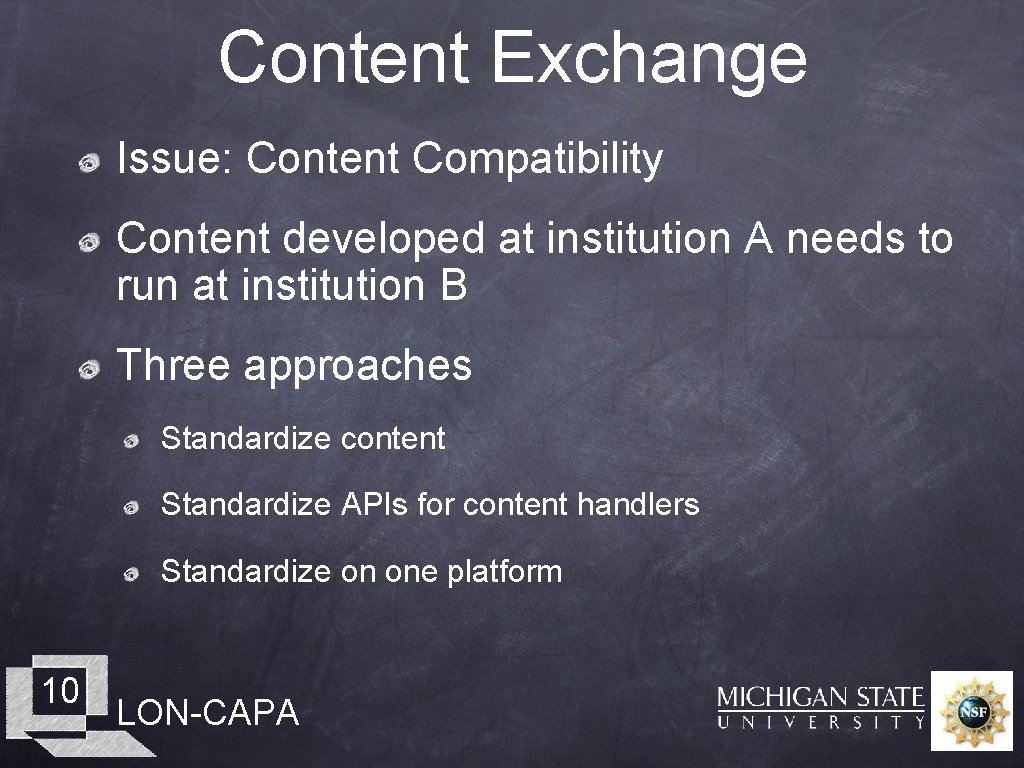 Content Exchange

Issue: Content Compatibility

Content developed at institution A needs to run at institution B

Three approaches

Standardize content

Standardize APIs for content handlers

Standardize on one platform

10

LON-CAPA

MICHIGAN STATE
UNIVERSITY

NSF